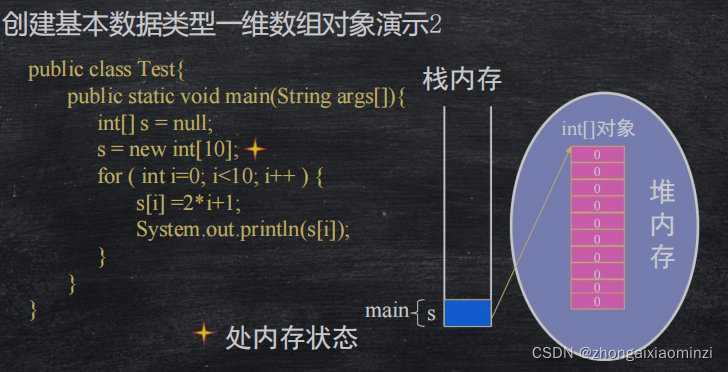 创建基本数据类型一维数组对象演示2

public class Test{
public static void main(String args[]){
int[] s = null;
s = new int[10];
for ( int i=0; i<10; i++ ) {
s[i] =2*i+1;
System.out.println(s[i]);
}
}
}

处内存状态

栈内存

main s

int[]对象

0
0
0
0
0
0
0
0
0
0

堆内存

CSDN @zhongaixiaominzi